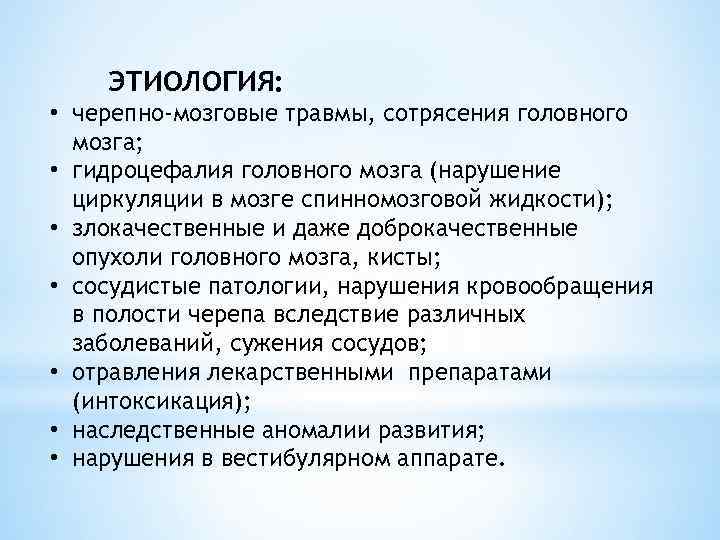 ЭТИОЛОГИЯ:

• черепно-мозговые травмы, сотрясения головного мозга;
• гидроцефалия головного мозга (нарушение циркуляции в мозге спинномозговой жидкости);
• злокачественные и даже доброкачественные опухоли головного мозга, кисты;
• сосудистые патологии, нарушения кровообращения в полости черепа вследствие различных заболеваний, сужения сосудов;
• отравления лекарственными препаратами (интоксикация);
• наследственные аномалии развития;
• нарушения в вестибулярном аппарате.